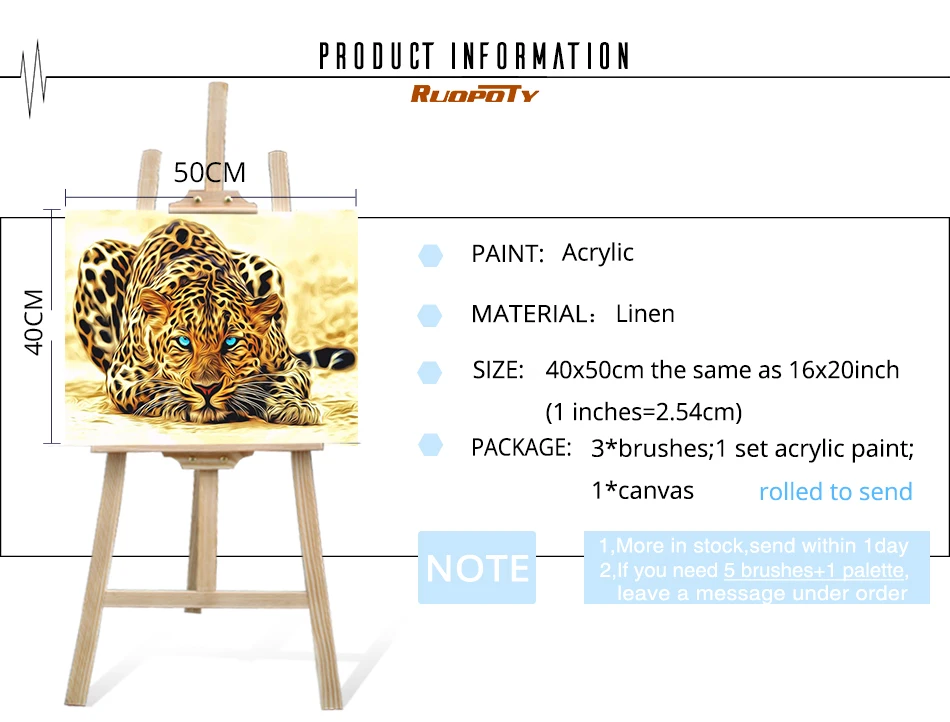 PRODUCT INFORMATION

RUOPOTY

50CM

40CM

PAINT: Acrylic

MATERIAL: Linen

SIZE: 40x50cm the same as 16x20inch (1 inches=2.54cm)

PACKAGE: 3*brushes;1 set acrylic paint; 1*canvas rolled to send

NOTE

1,More in stock,send within 1day
2,If you need 5 brushes+1 palette, leave a message under order